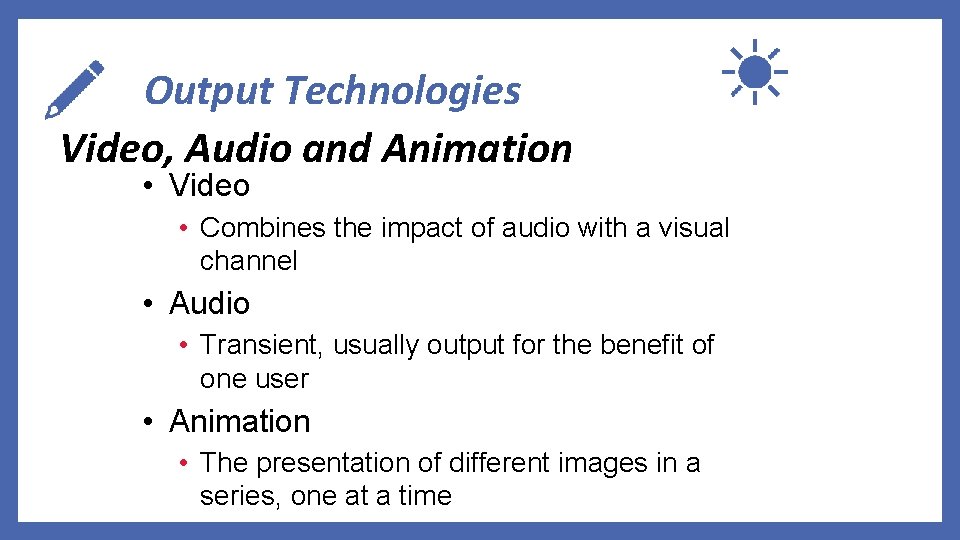 Output Technologies

Video, Audio and Animation

• Video
  • Combines the impact of audio with a visual channel
• Audio
  • Transient, usually output for the benefit of one user
• Animation
  • The presentation of different images in a series, one at a time